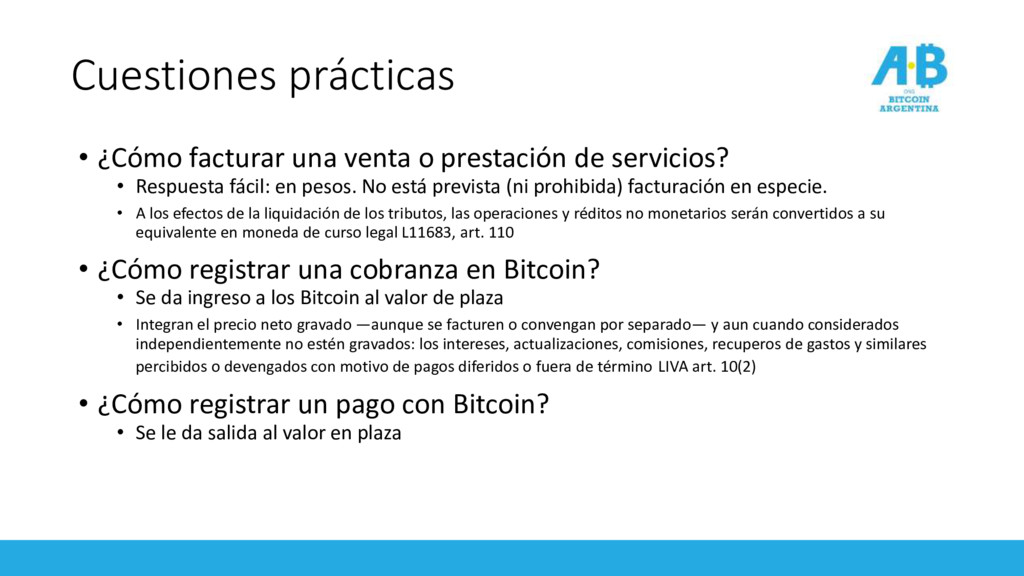 Cuestiones prácticas

A·B
ONG
BITCOIN
ARGENTINA

• ¿Cómo facturar una venta o prestación de servicios?
  • Respuesta fácil: en pesos. No está prevista (ni prohibida) facturación en especie.
  • A los efectos de la liquidación de los tributos, las operaciones y réditos no monetarios serán convertidos a su equivalente en moneda de curso legal L11683, art. 110

• ¿Cómo registrar una cobranza en Bitcoin?
  • Se da ingreso a los Bitcoin al valor de plaza
  • Integran el precio neto gravado —aunque se facturen o convengan por separado— y aun cuando considerados independientemente no estén gravados: los intereses, actualizaciones, comisiones, recuperos de gastos y similares percibidos o devengados con motivo de pagos diferidos o fuera de término LIVA art. 10(2)

• ¿Cómo registrar un pago con Bitcoin?
  • Se le da salida al valor en plaza